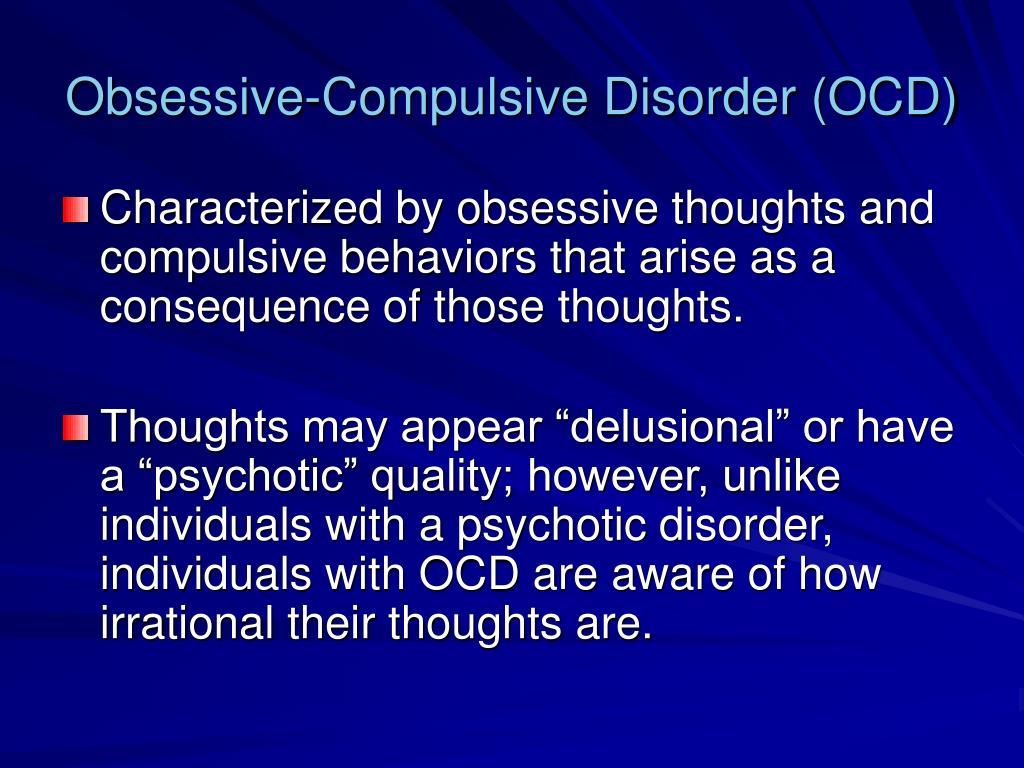 Obsessive-Compulsive Disorder (OCD)

Characterized by obsessive thoughts and compulsive behaviors that arise as a consequence of those thoughts.

Thoughts may appear “delusional” or have a “psychotic” quality; however, unlike individuals with a psychotic disorder, individuals with OCD are aware of how irrational their thoughts are.